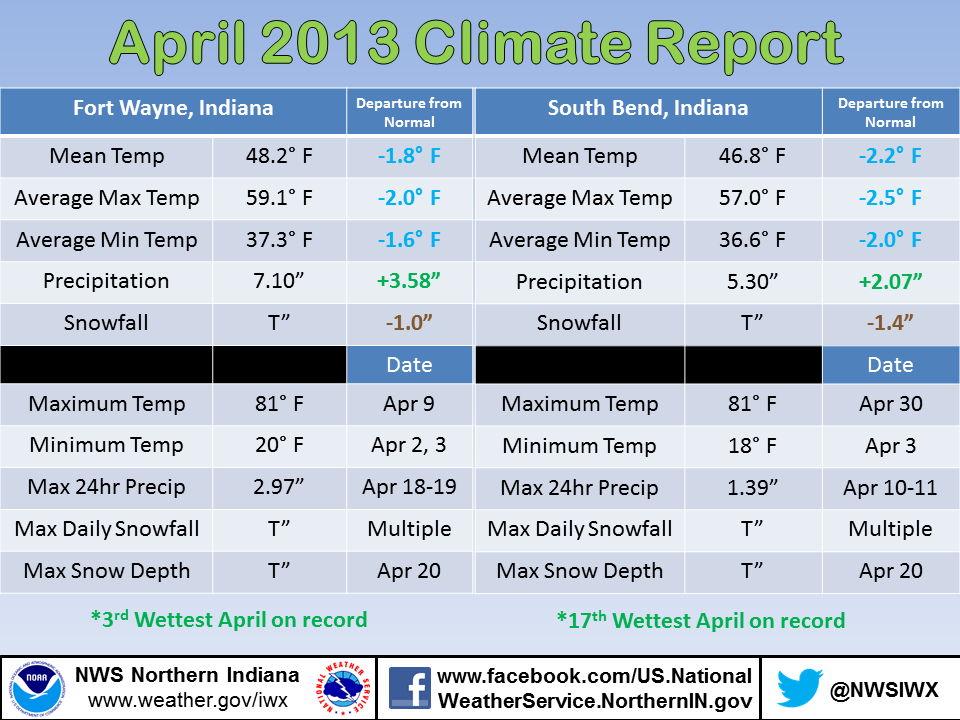 April 2013 Climate Report

| Fort Wayne, Indiana | | Departure from Normal |
|---|---|---|
| Mean Temp | 48.2° F | -1.8° F |
| Average Max Temp | 59.1° F | -2.0° F |
| Average Min Temp | 37.3° F | -1.6° F |
| Precipitation | 7.10” | +3.58” |
| Snowfall | T” | -1.0” |
| | | Date |
| Maximum Temp | 81° F | Apr 9 |
| Minimum Temp | 20° F | Apr 2, 3 |
| Max 24hr Precip | 2.97” | Apr 18-19 |
| Max Daily Snowfall | T” | Multiple |
| Max Snow Depth | T” | Apr 20 |

*3rd Wettest April on record

| South Bend, Indiana | | Departure from Normal |
|---|---|---|
| Mean Temp | 46.8° F | -2.2° F |
| Average Max Temp | 57.0° F | -2.5° F |
| Average Min Temp | 36.6° F | -2.0° F |
| Precipitation | 5.30” | +2.07” |
| Snowfall | T” | -1.4” |
| | | Date |
| Maximum Temp | 81° F | Apr 30 |
| Minimum Temp | 18° F | Apr 3 |
| Max 24hr Precip | 1.39” | Apr 10-11 |
| Max Daily Snowfall | T” | Multiple |
| Max Snow Depth | T” | Apr 20 |

*17th Wettest April on record

NOAA
NWS Northern Indiana
www.weather.gov/iwx
NATIONAL WEATHER SERVICE
www.facebook.com/US.NationalWeatherService.NorthernIN.gov
@NWSIWX